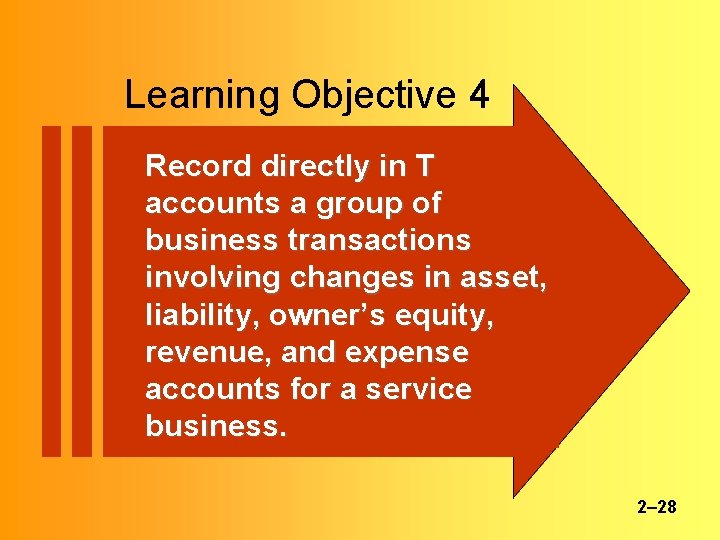 Learning Objective 4

Record directly in T accounts a group of business transactions involving changes in asset, liability, owner’s equity, revenue, and expense accounts for a service business.

2–28